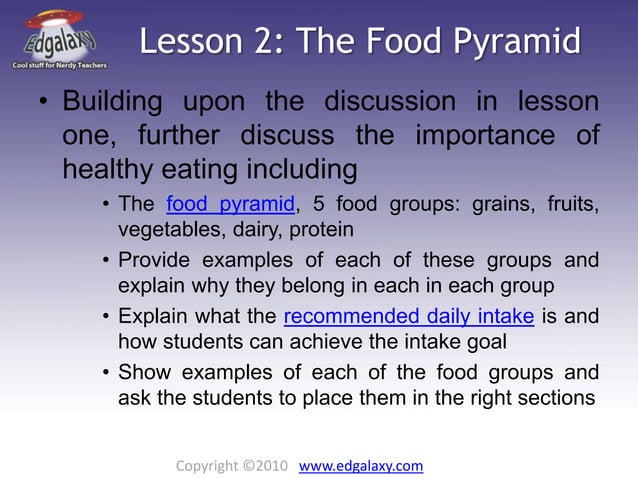 Edgalaxy
Cool stuff for Nerdy Teachers

Lesson 2: The Food Pyramid

• Building upon the discussion in lesson one, further discuss the importance of healthy eating including

• The food pyramid, 5 food groups: grains, fruits, vegetables, dairy, protein

• Provide examples of each of these groups and explain why they belong in each in each group

• Explain what the recommended daily intake is and how students can achieve the intake goal

• Show examples of each of the food groups and ask the students to place them in the right sections

Copyright ©2010 www.edgalaxy.com